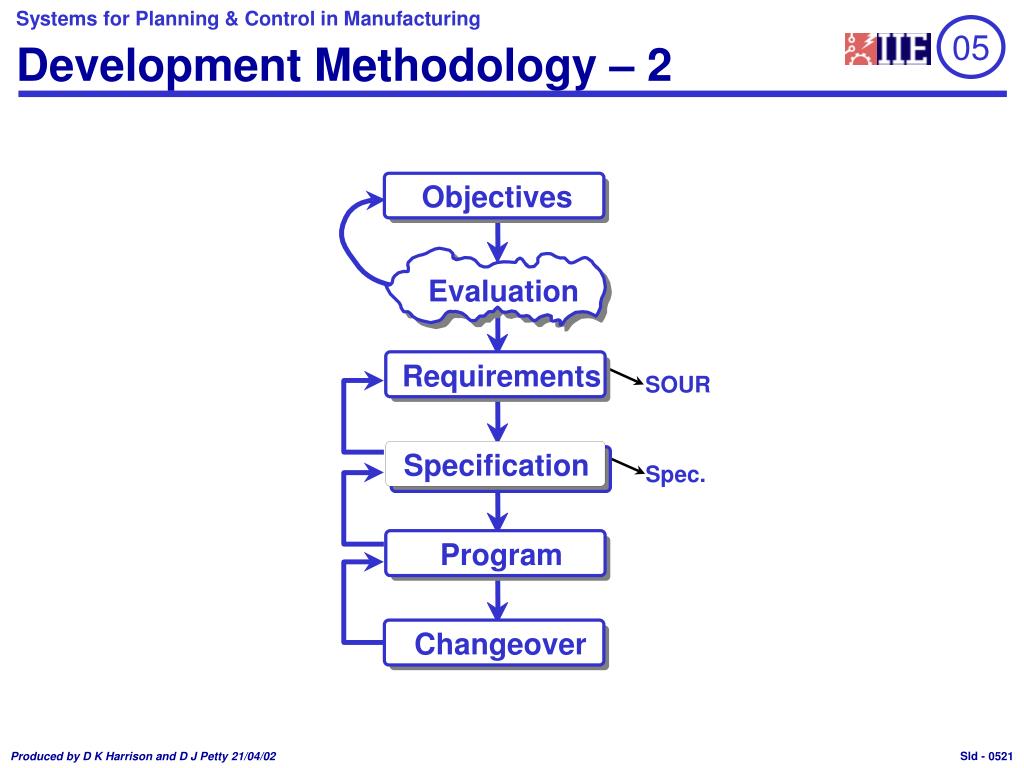 Systems for Planning & Control in Manufacturing

Development Methodology – 2

IIE 05

Objectives

Evaluation

Requirements

SOUR

Specification

Spec.

Program

Changeover

Produced by D K Harrison and D J Petty 21/04/02

Sld - 0521